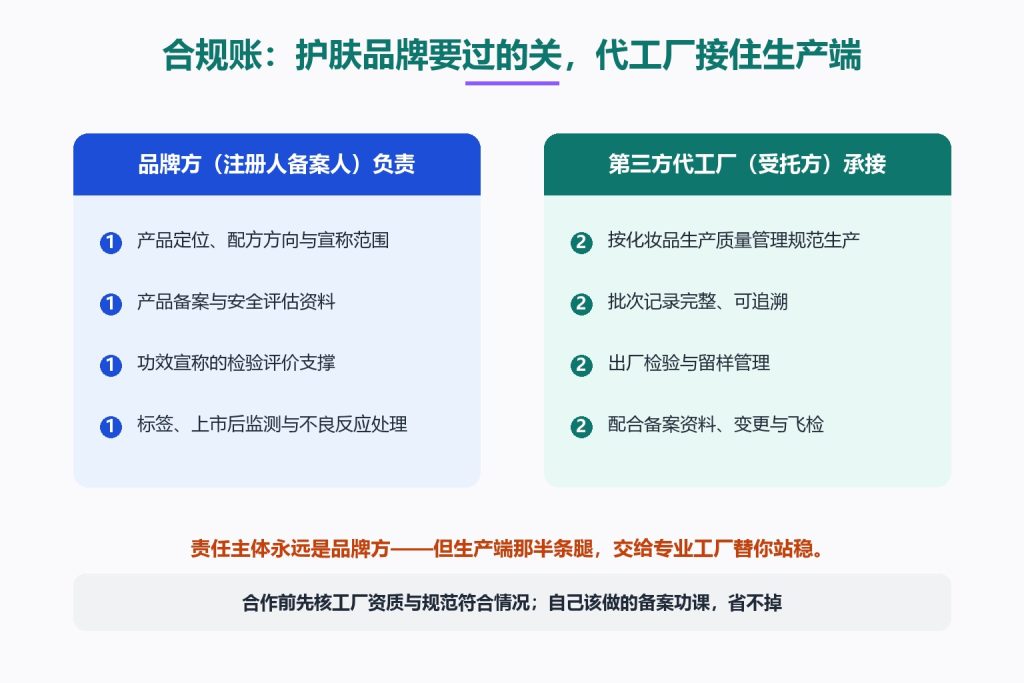 合规账：护肤品牌要过的关，代工厂接住生产端

品牌方（注册人备案人）负责

1 产品定位、配方方向与宣称范围

1 产品备案与安全评估资料

1 功效宣称的检验评价支撑

1 标签、上市后监测与不良反应处理

第三方代工厂（受托方）承接

2 按化妆品生产质量管理规范生产

2 批次记录完整、可追溯

2 出厂检验与留样管理

2 配合备案资料、变更与飞检

责任主体永远是品牌方——但生产端那半条腿，交给专业工厂替你站稳。

合作前先核工厂资质与规范符合情况；自己该做的备案功课，省不掉